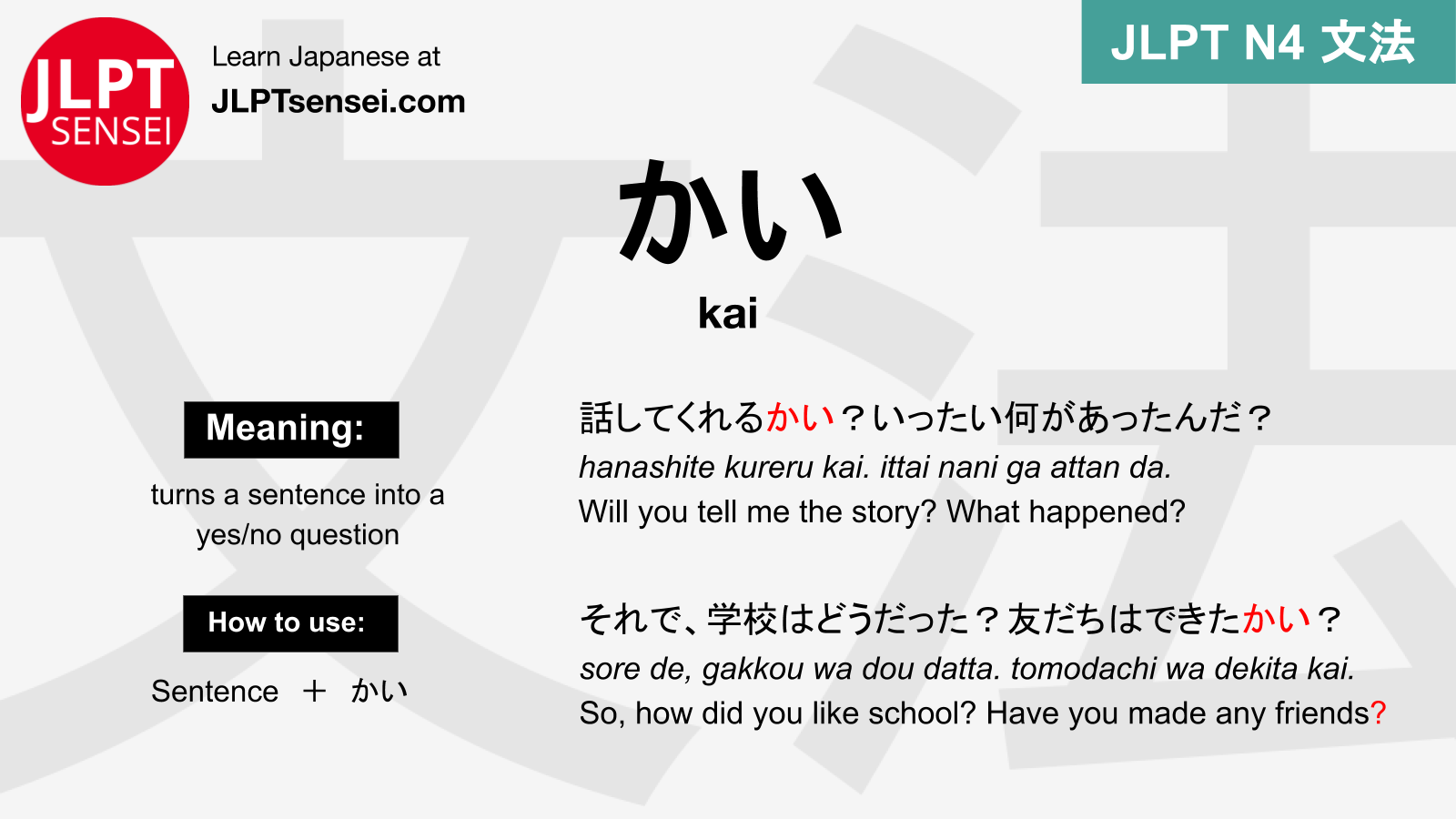 JLPT SENSEI

Learn Japanese at
JLPTsensei.com

JLPT N4 文法

かい
kai

Meaning:
turns a sentence into a yes/no question

How to use:
Sentence ＋ かい

話してくれるかい？いったい何があったんだ？
hanashite kureru kai. ittai nani ga attan da.
Will you tell me the story? What happened?

それで、学校はどうだった？友だちはできたかい？
sore de, gakkou wa dou datta. tomodachi wa dekita kai.
So, how did you like school? Have you made any friends?